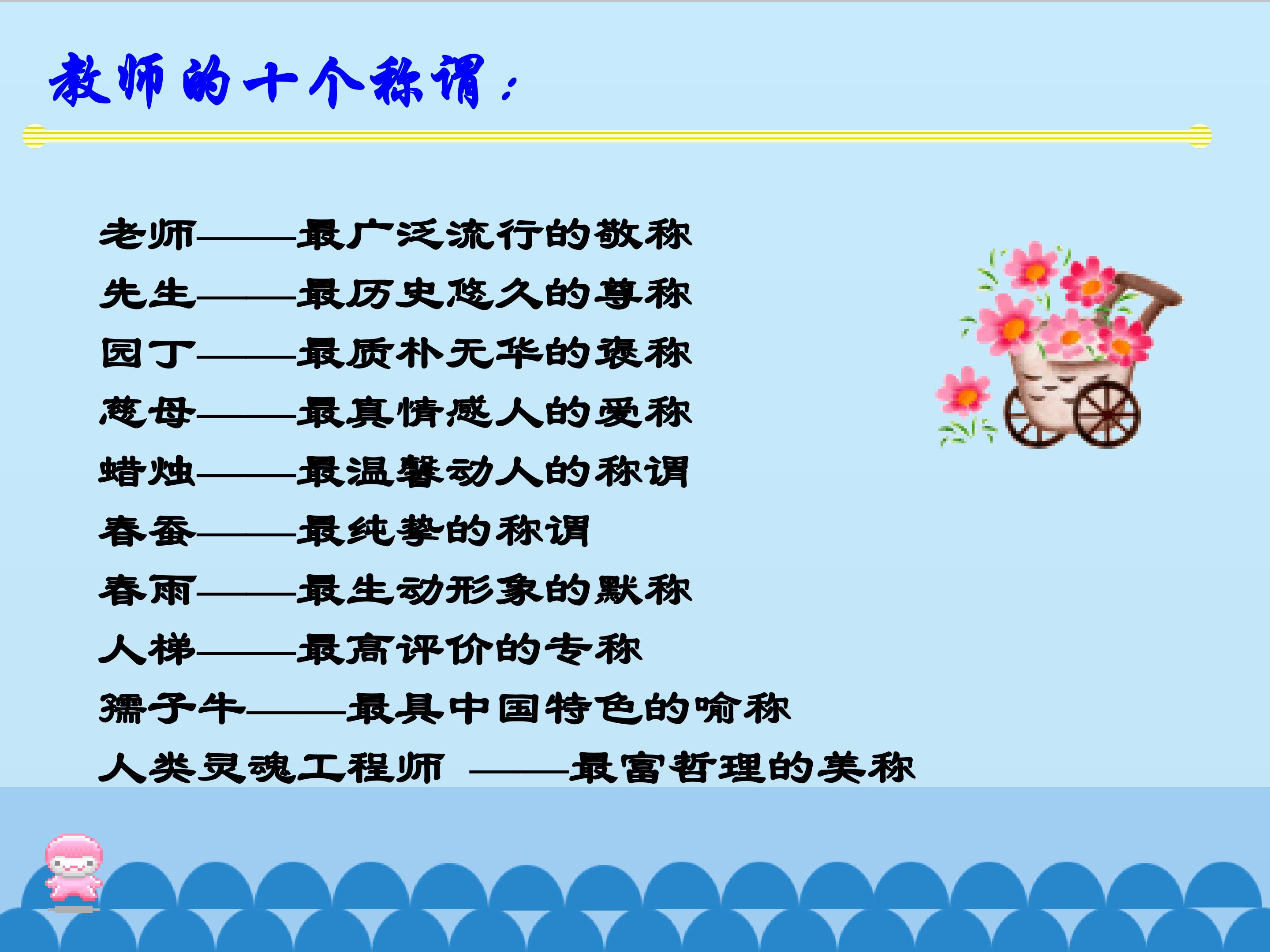 教师的十个称谓：

老师——最广泛流行的敬称

先生——最历史悠久的尊称

园丁——最质朴无华的褒称

慈母——最真情感人的爱称

蜡烛——最温馨动人的称谓

春蚕——最纯挚的称谓

春雨——最生动形象的默称

人梯——最高评价的专称

孺子牛——最具中国特色的喻称

人类灵魂工程师 ——最富哲理的美称